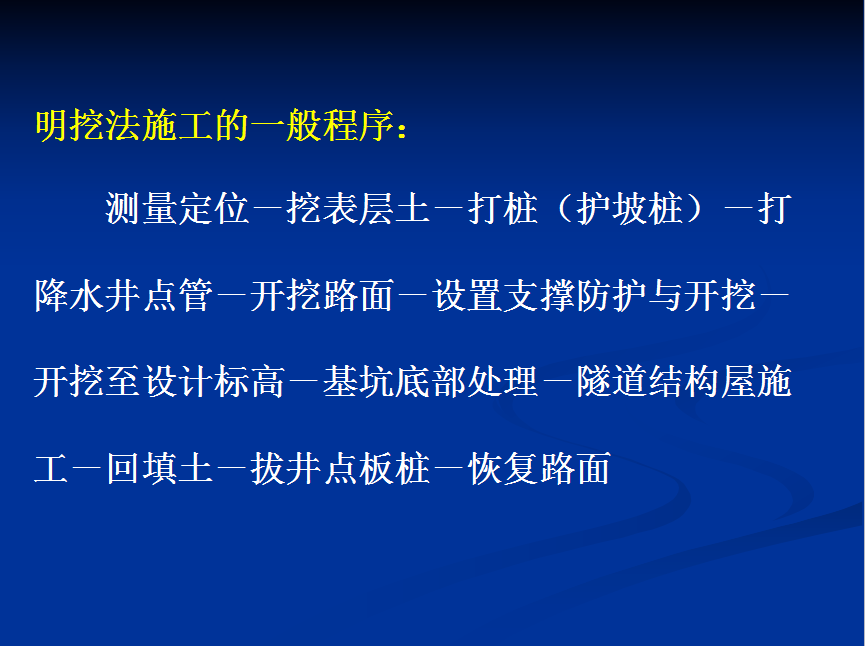 明挖法施工的一般程序：

测量定位－挖表层土－打桩（护坡桩）－打降水井点管－开挖路面－设置支撑防护与开挖－开挖至设计标高－基坑底部处理－隧道结构屋施工－回填土－拔井点板桩－恢复路面